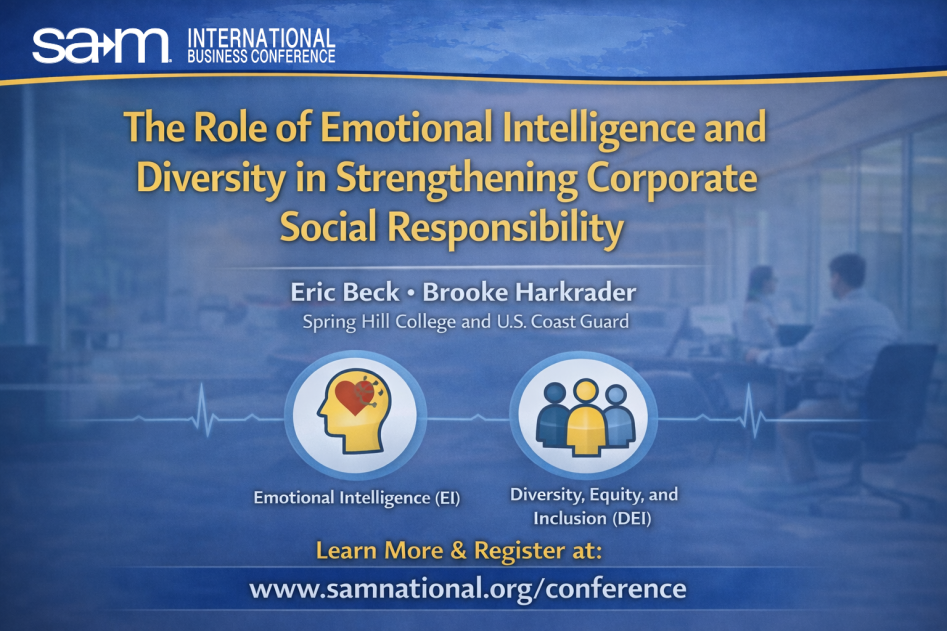 sam INTERNATIONAL BUSINESS CONFERENCE

The Role of Emotional Intelligence and Diversity in Strengthening Corporate Social Responsibility

Eric Beck • Brooke Harkrader
Spring Hill College and U.S. Coast Guard

Emotional Intelligence (EI)

Diversity, Equity, and Inclusion (DEI)

Learn More & Register at:
www.samnational.org/conference